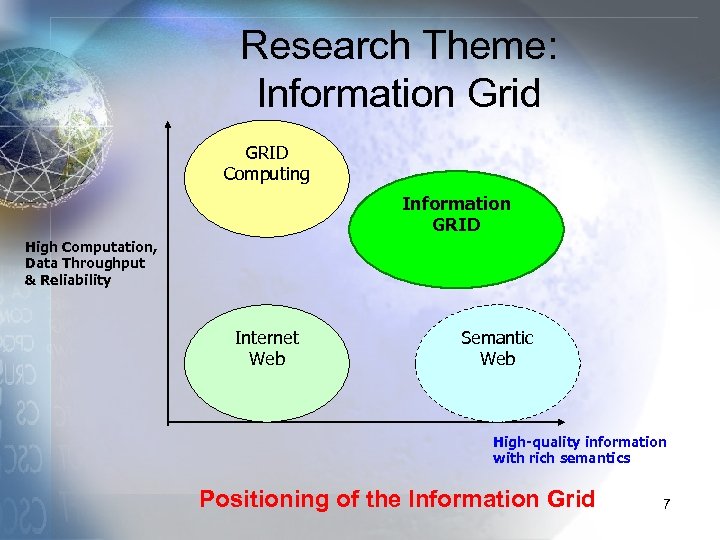 Research Theme: Information Grid

GRID Computing

Information GRID

High Computation, Data Throughput & Reliability

Internet Web

Semantic Web

High-quality information with rich semantics

Positioning of the Information Grid

7